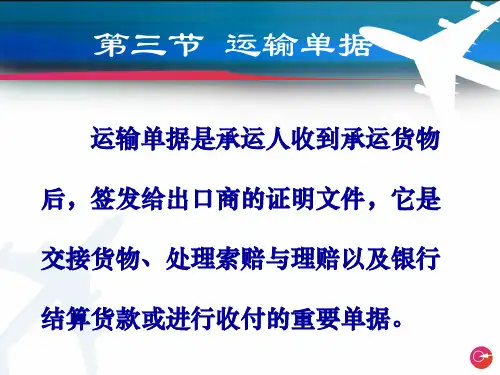 第三节 运输单据

运输单据是承运人收到承运货物后，签发给出口商的证明文件，它是交接货物、处理索赔与理赔以及银行结算货款或进行收付的重要单据。